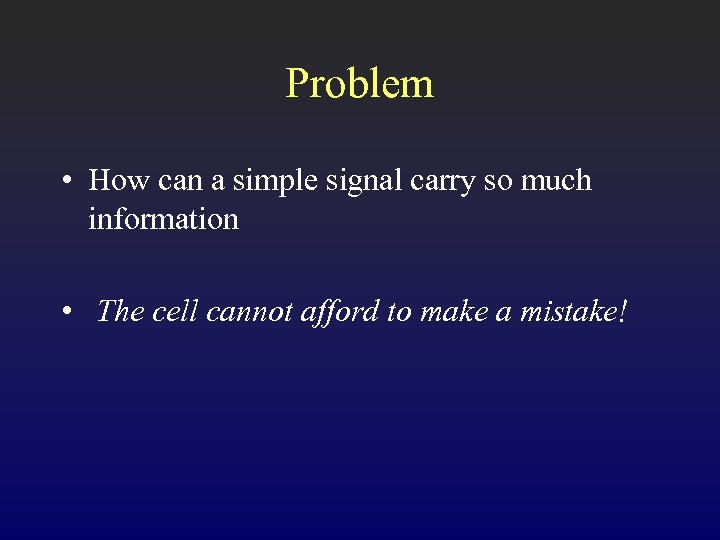 Problem

• How can a simple signal carry so much information

• The cell cannot afford to make a mistake!